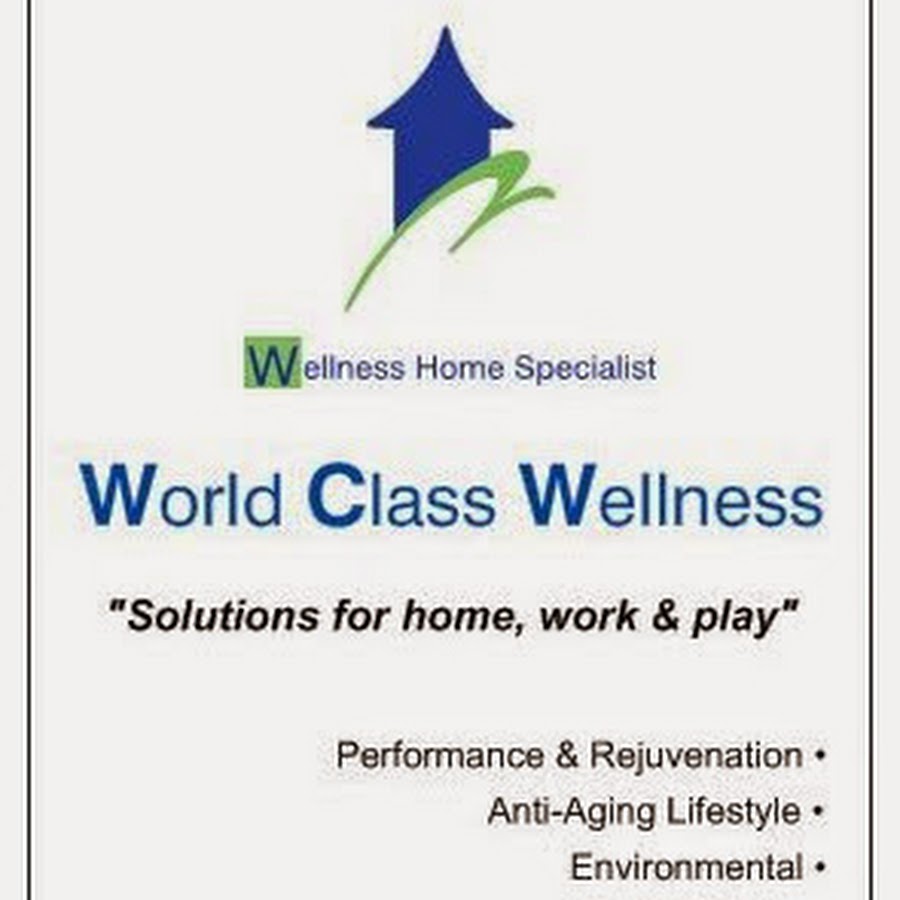 Wellness Home Specialist

World Class Wellness

"Solutions for home, work & play"

Performance & Rejuvenation •
Anti-Aging Lifestyle •
Environmental •